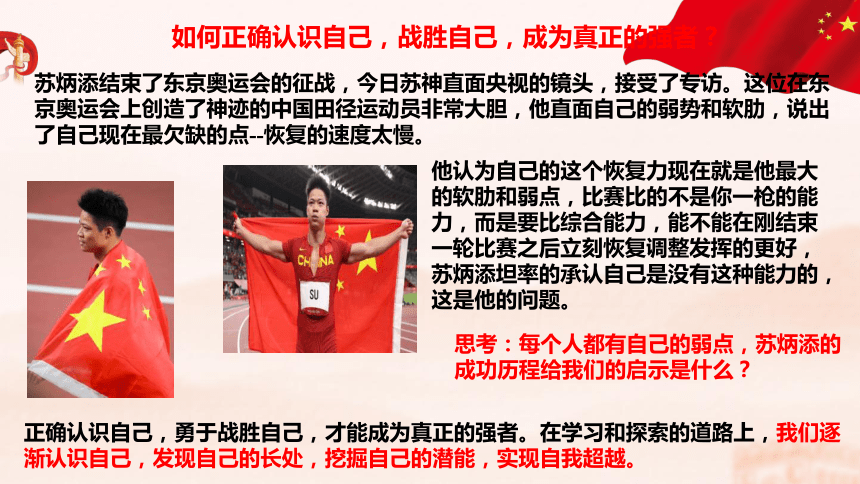 如何正确认识自己，战胜自己，成为真正的强者？

苏炳添结束了东京奥运会的征战，今日苏神直面央视的镜头，接受了专访。这位在东京奥运会上创造了神迹的中国田径运动员非常大胆，他直面自己的弱势和软肋，说出了自己现在最欠缺的点--恢复的速度太慢。

CHINA

SU

他认为自己的这个恢复力现在就是他最大的软肋和弱点，比赛比的不是你一枪的能力，而是要比综合能力，能不能在刚结束一轮比赛之后立刻恢复调整发挥的更好，苏炳添坦率的承认自己是没有这种能力的，这是他的问题。

思考：每个人都有自己的弱点，苏炳添的成功历程给我们的启示是什么？

正确认识自己，勇于战胜自己，才能成为真正的强者。在学习和探索的道路上，我们逐渐认识自己，发现自己的长处，挖掘自己的潜能，实现自我超越。